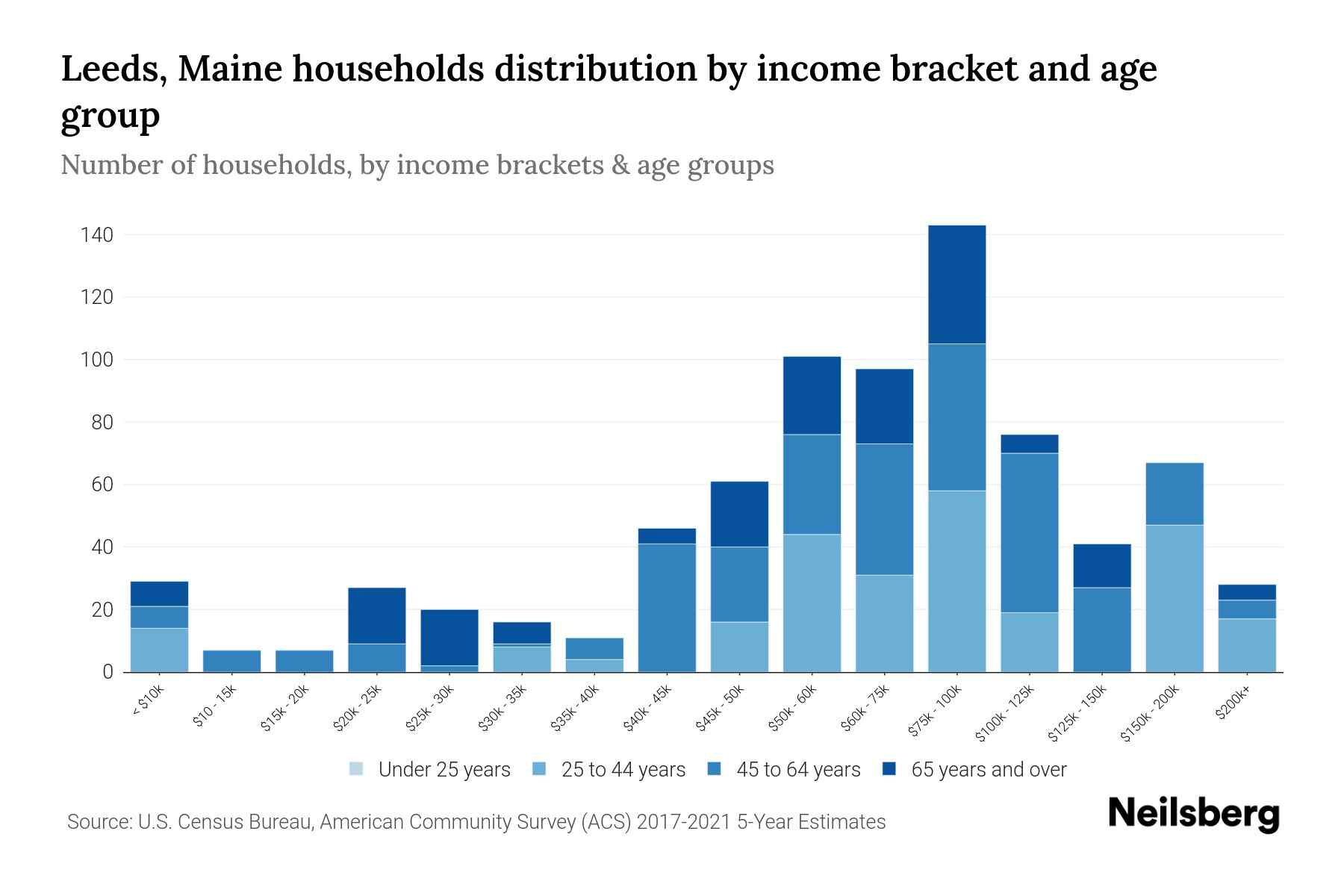 Leeds, Maine households distribution by income bracket and age group

Number of households, by income brackets & age groups

140
120
100
80
60
40
20
0

< $10k
$10 - 15k
$15k - 20k
$20k - 25k
$25k - 30k
$30k - 35k
$35k - 40k
$40k - 45k
$45k - 50k
$50k - 60k
$60k - 75k
$75k - 100k
$100k - 125k
$125k - 150k
$150k - 200k
$200k+

Under 25 years
25 to 44 years
45 to 64 years
65 years and over

Source: U.S. Census Bureau, American Community Survey (ACS) 2017-2021 5-Year Estimates

Neilsberg